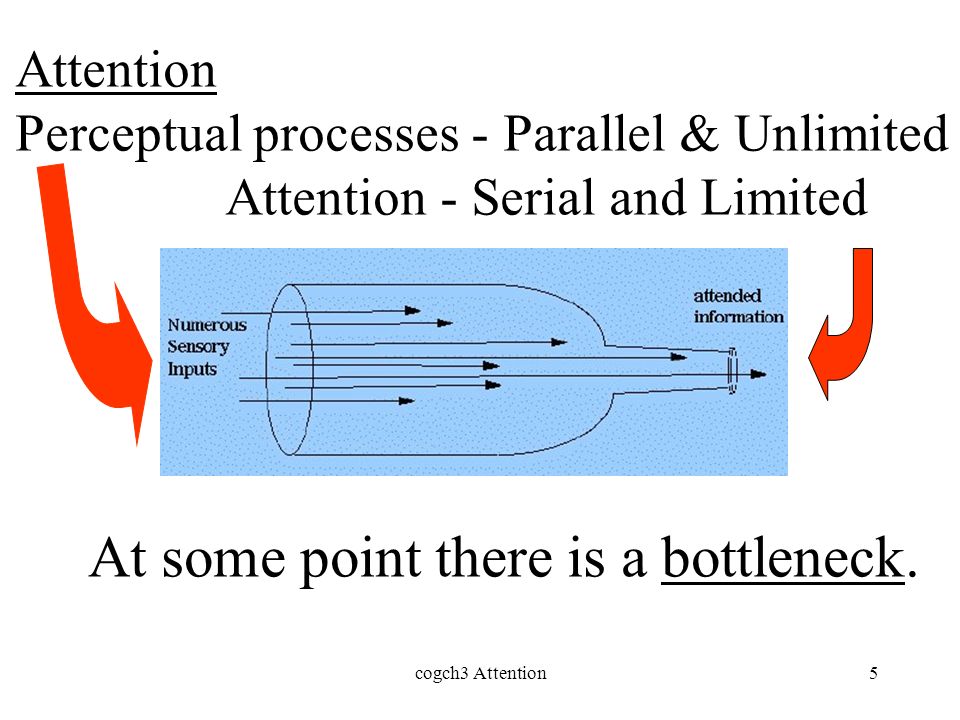 Attention

Perceptual processes - Parallel & Unlimited
Attention - Serial and Limited

Numerous Sensory Inputs

attended information

At some point there is a bottleneck.

cogch3 Attention

5